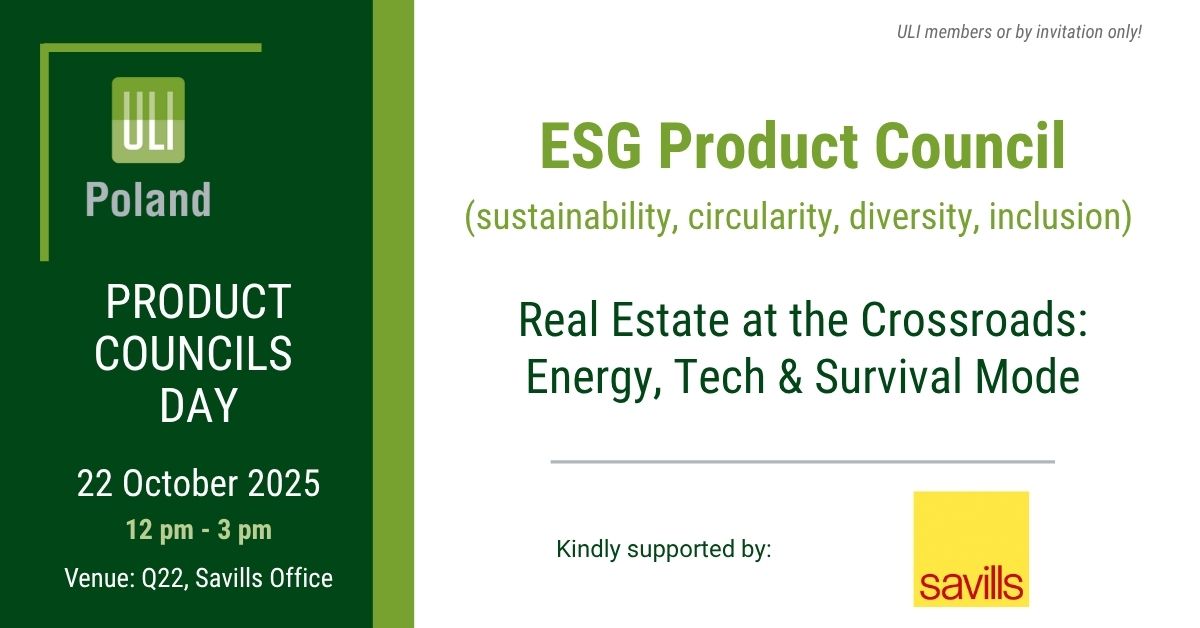 ULI
Poland

PRODUCT COUNCILS DAY

22 October 2025
12 pm - 3 pm
Venue: Q22, Savills Office

ULI members or by invitation only!

ESG Product Council
(sustainability, circularity, diversity, inclusion)

Real Estate at the Crossroads: Energy, Tech & Survival Mode

Kindly supported by:

savills